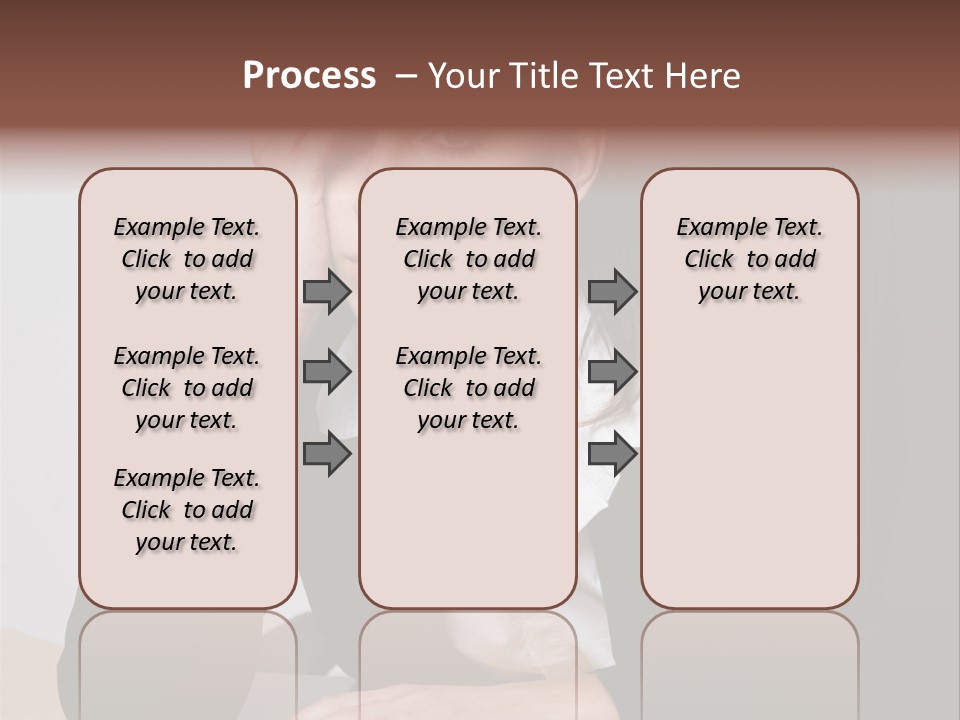 Process – Your Title Text Here

Example Text. Click to add your text.

Example Text. Click to add your text.

Example Text. Click to add your text.

Example Text. Click to add your text.

Example Text. Click to add your text.

Example Text. Click to add your text.